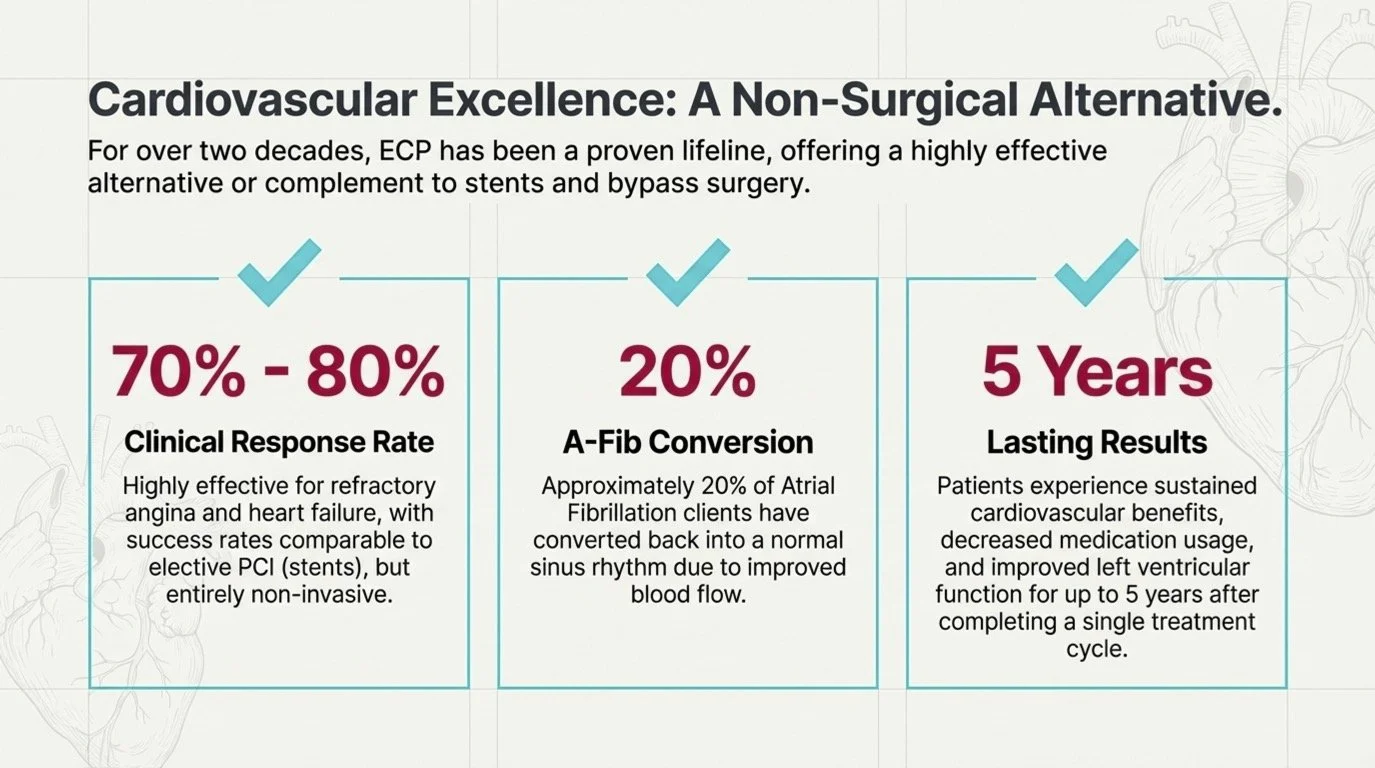 Cardiovascular Excellence: A Non-Surgical Alternative.

For over two decades, ECP has been a proven lifeline, offering a highly effective alternative or complement to stents and bypass surgery.

70% - 80%

Clinical Response Rate

Highly effective for refractory angina and heart failure, with success rates comparable to elective PCI (stents), but entirely non-invasive.

20%

A-Fib Conversion

Approximately 20% of Atrial Fibrillation clients have converted back into a normal sinus rhythm due to improved blood flow.

5 Years

Lasting Results

Patients experience sustained cardiovascular benefits, decreased medication usage, and improved left ventricular function for up to 5 years after completing a single treatment cycle.